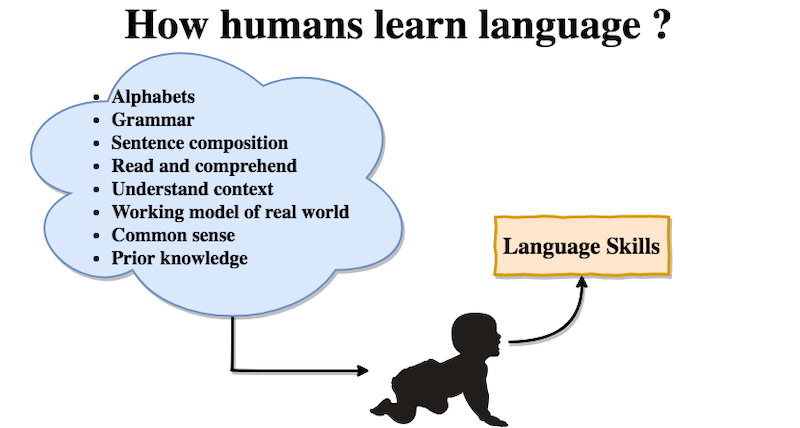 How humans learn language ?

- Alphabets
- Grammar
- Sentence composition
- Read and comprehend
- Understand context
- Working model of real world
- Common sense
- Prior knowledge

Language Skills